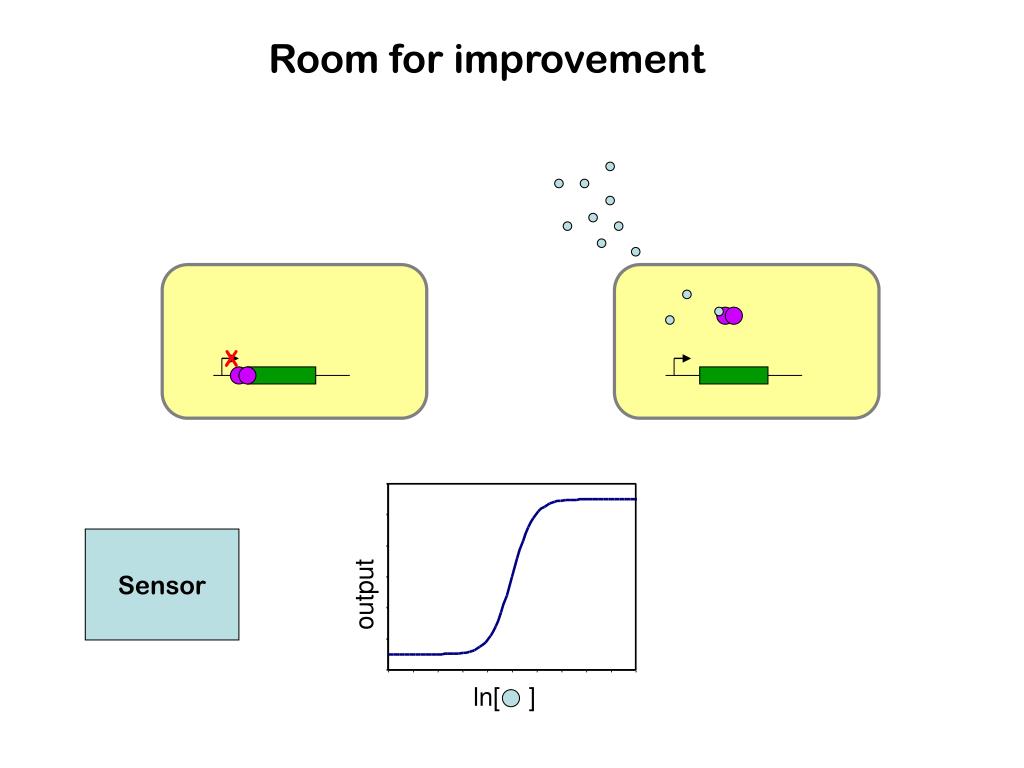 Room for improvement

Sensor

output

ln[ ]